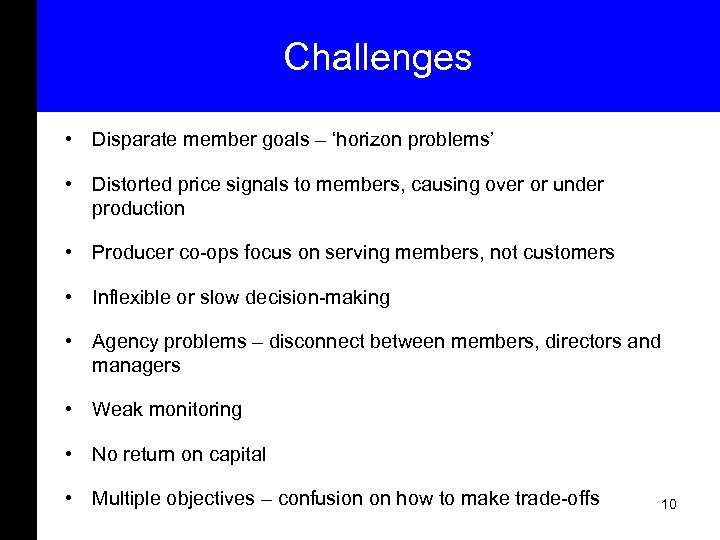 Challenges

• Disparate member goals – 'horizon problems'

• Distorted price signals to members, causing over or under production

• Producer co-ops focus on serving members, not customers

• Inflexible or slow decision-making

• Agency problems – disconnect between members, directors and managers

• Weak monitoring

• No return on capital

• Multiple objectives – confusion on how to make trade-offs

10